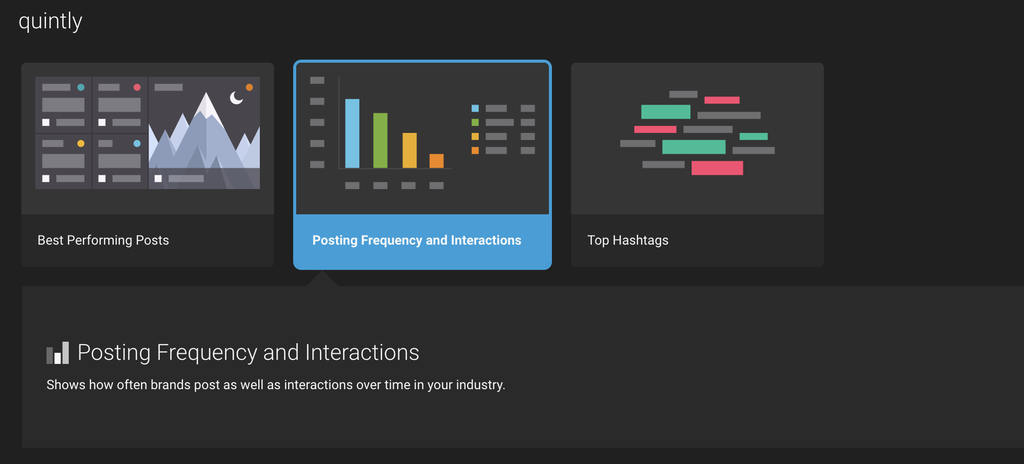 quintly

Best Performing Posts

Posting Frequency and Interactions

Top Hashtags

Posting Frequency and Interactions

Shows how often brands post as well as interactions over time in your industry.